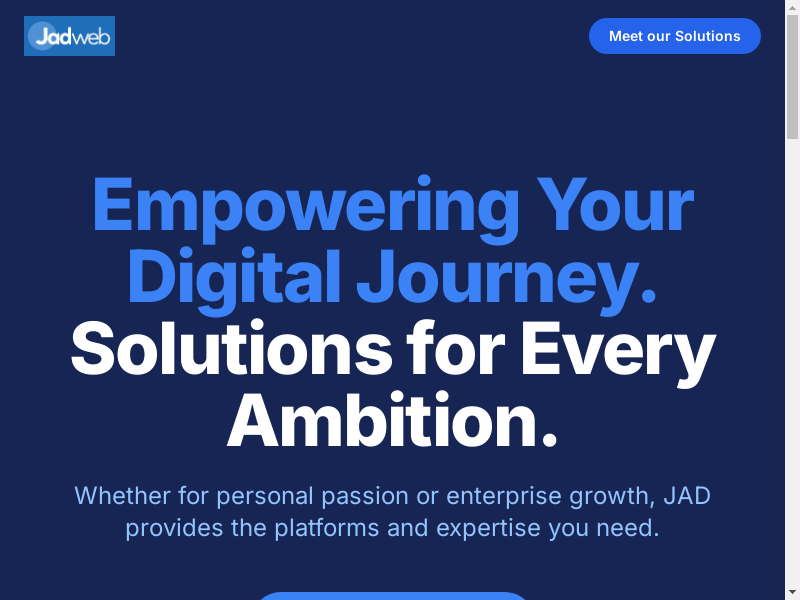 Jadweb

Meet our Solutions

Empowering Your Digital Journey. Solutions for Every Ambition.

Whether for personal passion or enterprise growth, JAD provides the platforms and expertise you need.